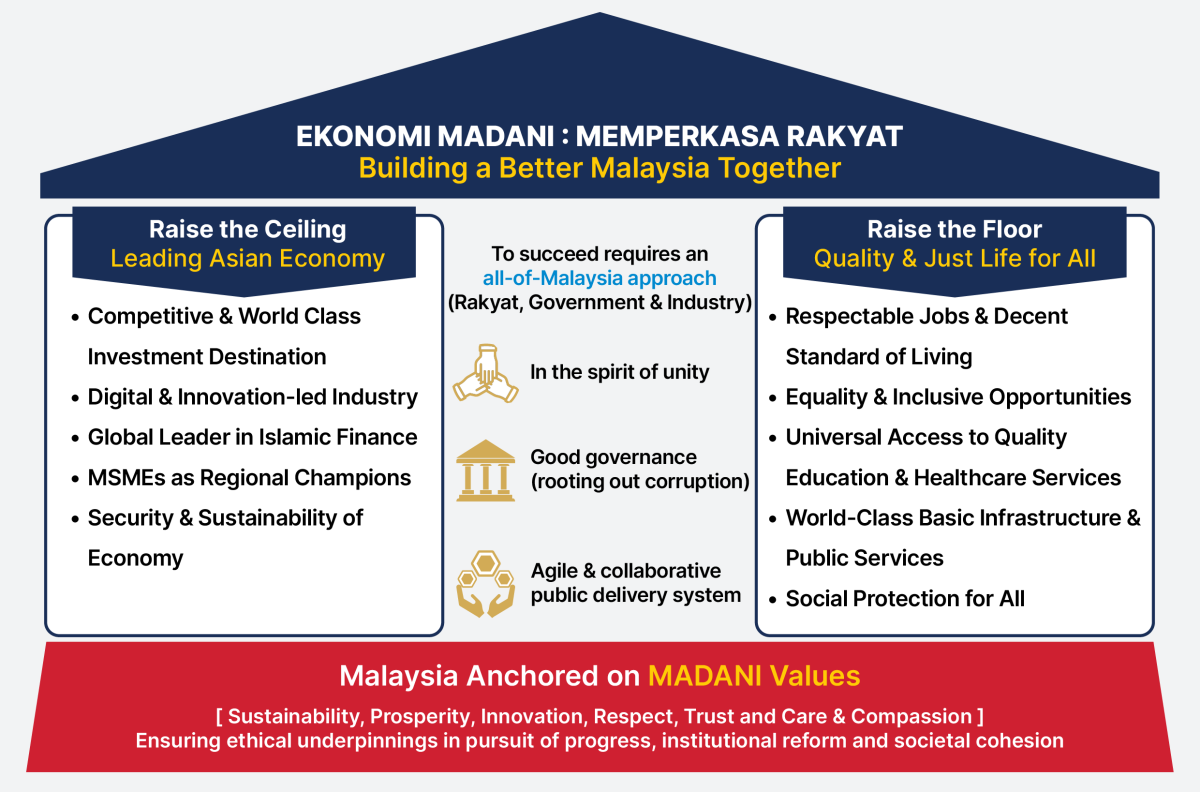 EKONOMI MADANI : MEMPERKASA RAKYAT
Building a Better Malaysia Together

Raise the Ceiling
Leading Asian Economy

• Competitive & World Class Investment Destination
• Digital & Innovation-led Industry
• Global Leader in Islamic Finance
• MSMEs as Regional Champions
• Security & Sustainability of Economy

To succeed requires an all-of-Malaysia approach (Rakyat, Government & Industry)

In the spirit of unity

Good governance (rooting out corruption)

Agile & collaborative public delivery system

Raise the Floor
Quality & Just Life for All

• Respectable Jobs & Decent Standard of Living
• Equality & Inclusive Opportunities
• Universal Access to Quality Education & Healthcare Services
• World-Class Basic Infrastructure & Public Services
• Social Protection for All

Malaysia Anchored on MADANI Values
[ Sustainability, Prosperity, Innovation, Respect, Trust and Care & Compassion ]
Ensuring ethical underpinnings in pursuit of progress, institutional reform and societal cohesion